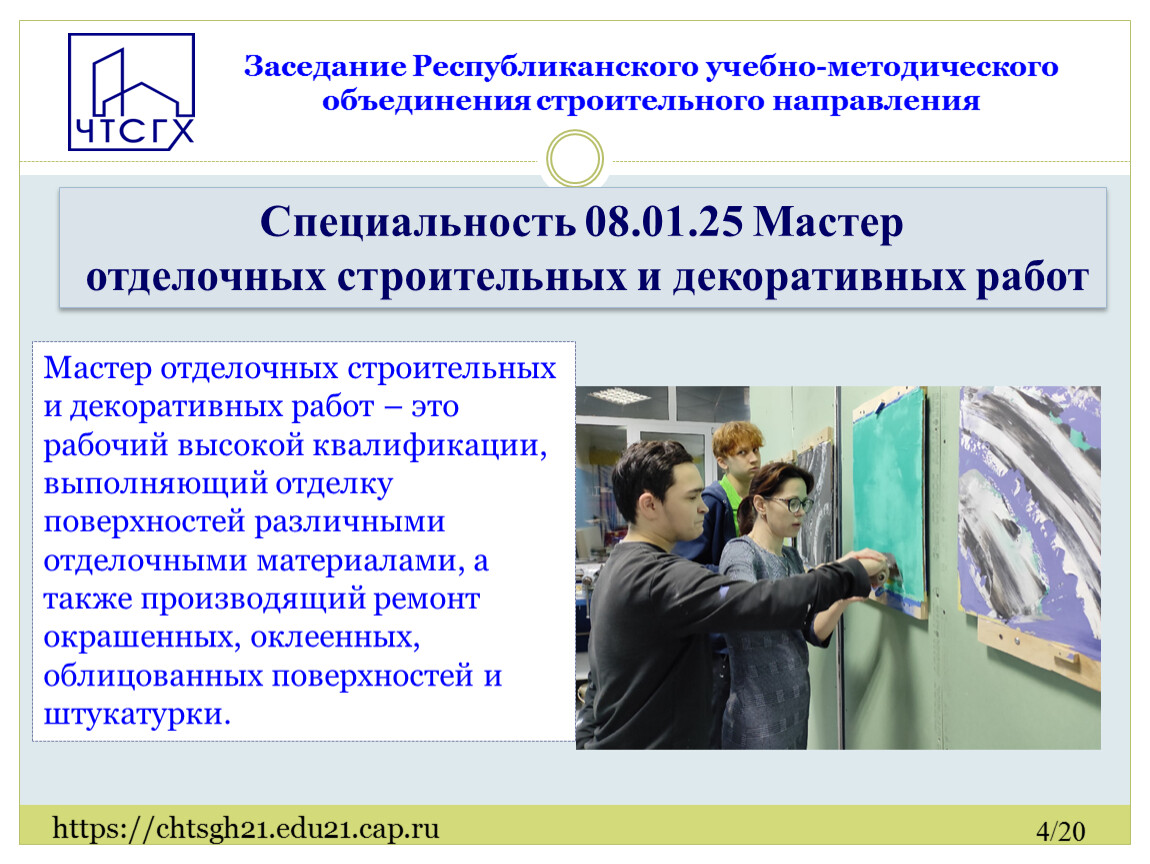 ЧТСГХ

Заседание Республиканского учебно-методического объединения строительного направления

Специальность 08.01.25 Мастер отделочных строительных и декоративных работ

Мастер отделочных строительных и декоративных работ – это рабочий высокой квалификации, выполняющий отделку поверхностей различными отделочными материалами, а также производящий ремонт окрашенных, оклеенных, облицованных поверхностей и штукатурки.

https://chtsgh21.edu21.cap.ru

4/20